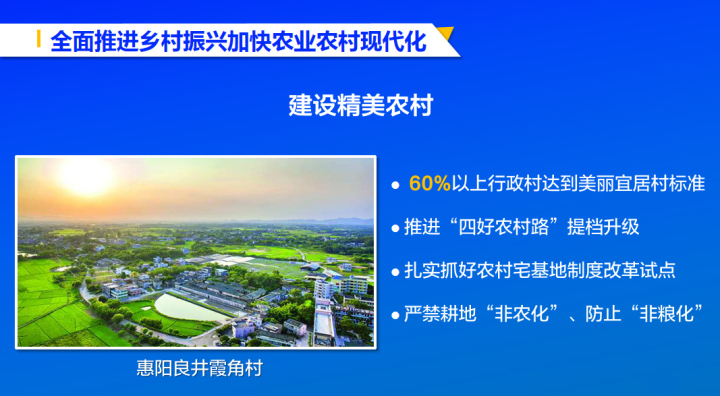 全面推进乡村振兴加快农业农村现代化

建设精美农村

惠阳良井霞角村

● 60%以上行政村达到美丽宜居村标准

● 推进“四好农村路”提档升级

● 扎实抓好农村宅基地制度改革试点

● 严禁耕地“非农化”、防止“非粮化”